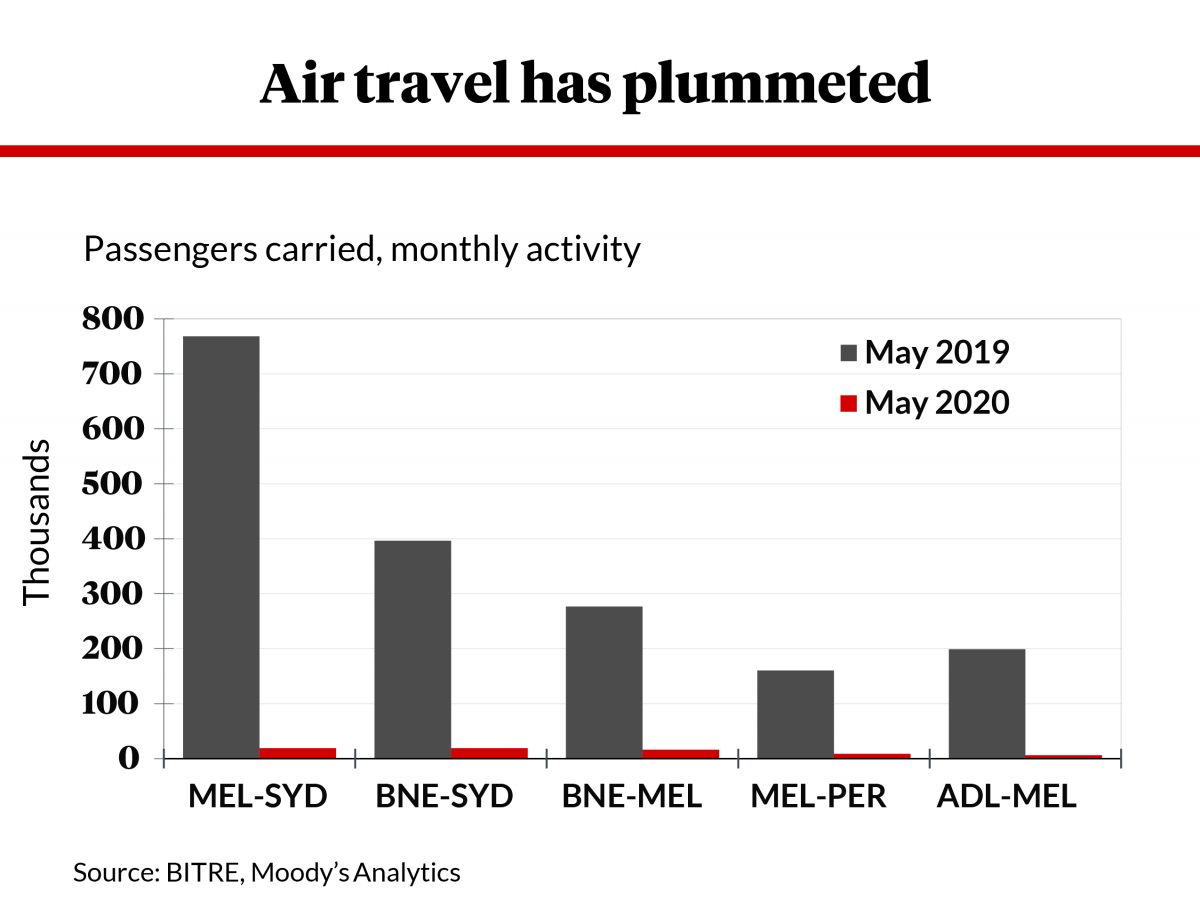 Air travel has plummeted

Passengers carried, monthly activity

Thousands

800
700
600
500
400
300
200
100
0

May 2019
May 2020

MEL-SYD
BNE-SYD
BNE-MEL
MEL-PER
ADL-MEL

Source: BITRE, Moody's Analytics